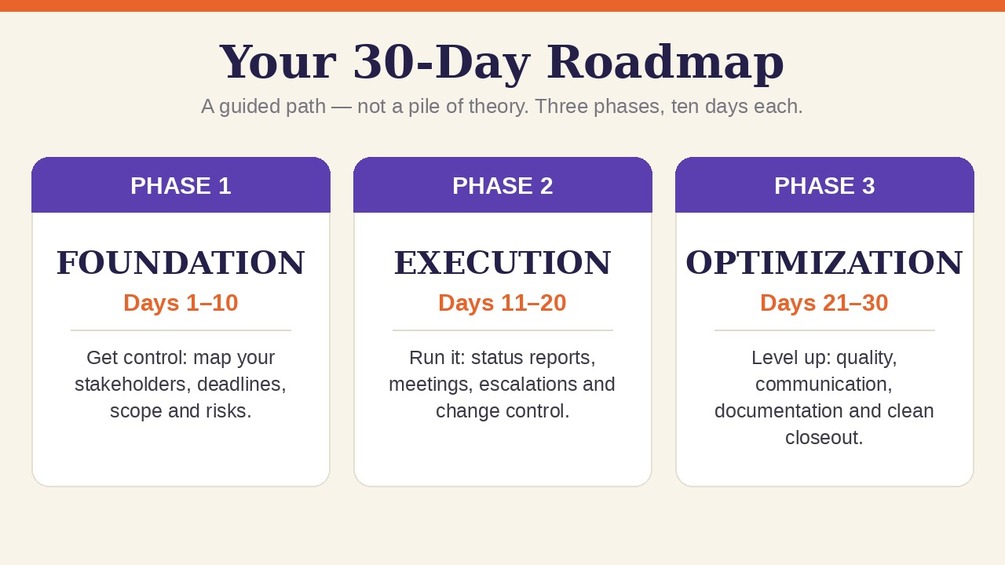 Your 30-Day Roadmap

A guided path — not a pile of theory. Three phases, ten days each.

PHASE 1

FOUNDATION

Days 1–10

Get control: map your stakeholders, deadlines, scope and risks.

PHASE 2

EXECUTION

Days 11–20

Run it: status reports, meetings, escalations and change control.

PHASE 3

OPTIMIZATION

Days 21–30

Level up: quality, communication, documentation and clean closeout.